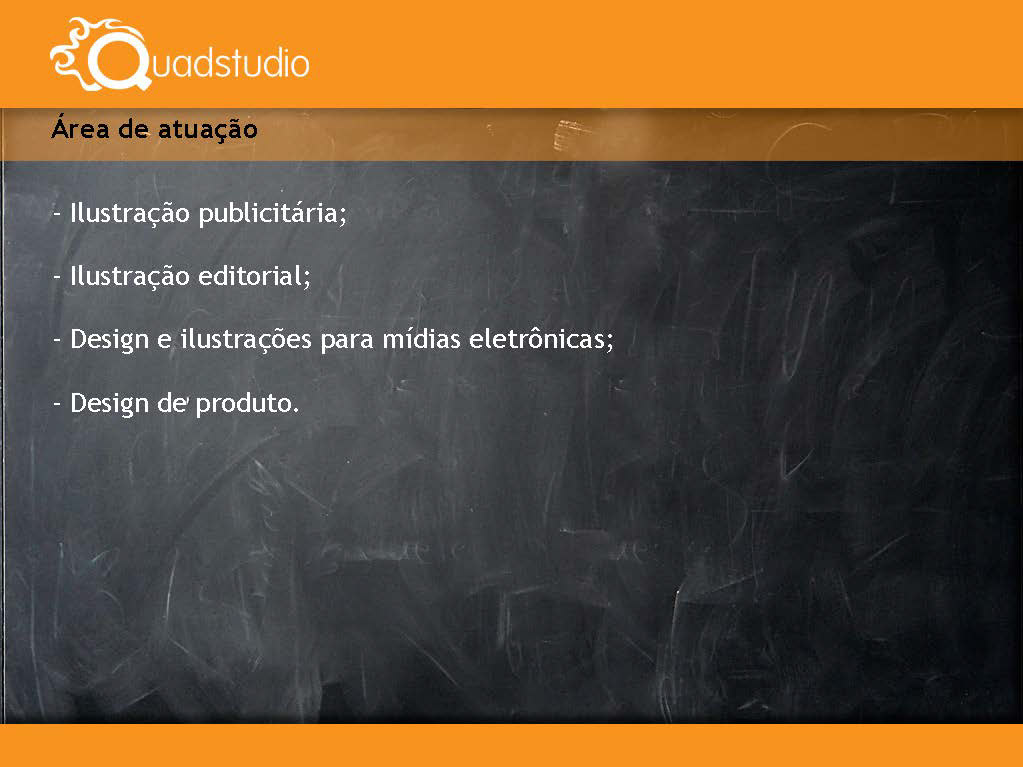 Quadstudio

Área de atuação

- Ilustração publicitária;

- Ilustração editorial;

- Design e ilustrações para mídias eletrônicas;

- Design de produto.